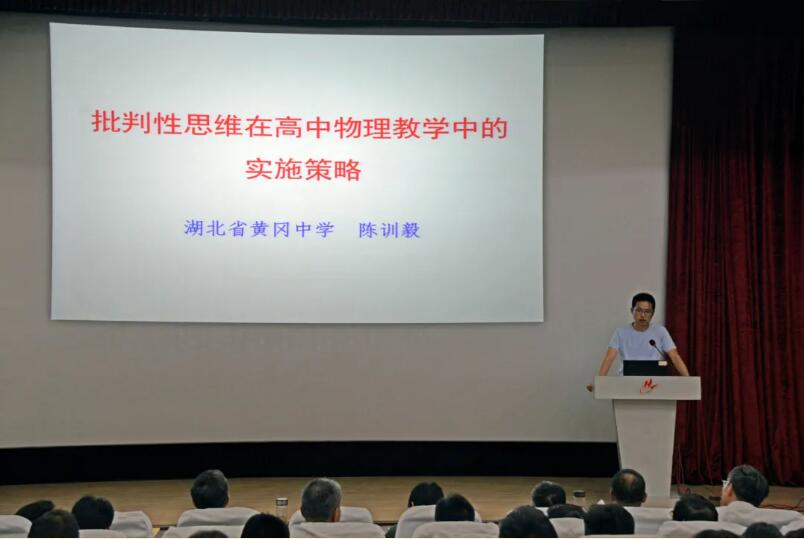 批判性思维在高中物理教学中的实施策略

湖北省黄冈中学　陈训毅